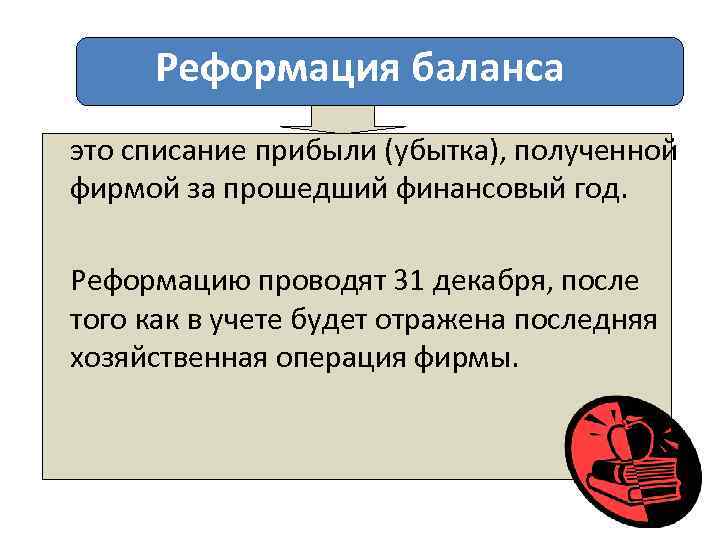 Реформация баланса

это списание прибыли (убытка), полученной фирмой за прошедший финансовый год.

Реформацию проводят 31 декабря, после того как в учете будет отражена последняя хозяйственная операция фирмы.